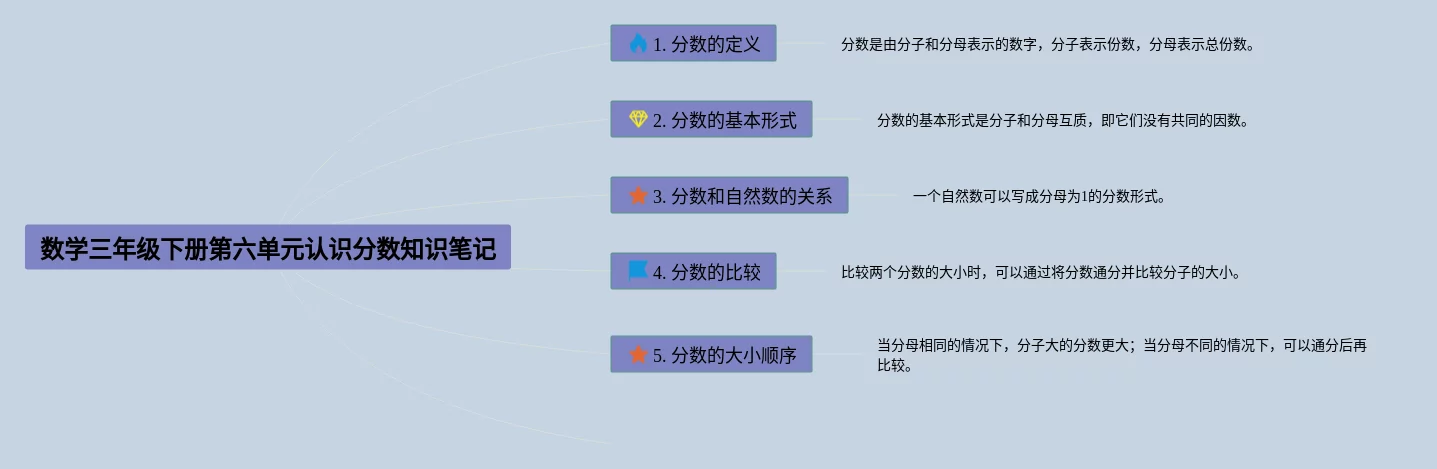 数学三年级下册第六单元认识分数知识笔记

1. 分数的定义

分数是由分子和分母表示的数字，分子表示份数，分母表示总份数。

2. 分数的基本形式

分数的基本形式是分子和分母互质，即它们没有共同的因数。

3. 分数和自然数的关系

一个自然数可以写成分母为1的分数形式。

4. 分数的比较

比较两个分数的大小时，可以通过将分数通分并比较分子的大小。

5. 分数的大小顺序

当分母相同的情况下，分子大的分数更大；当分母不同的情况下，可以通分后再比较。